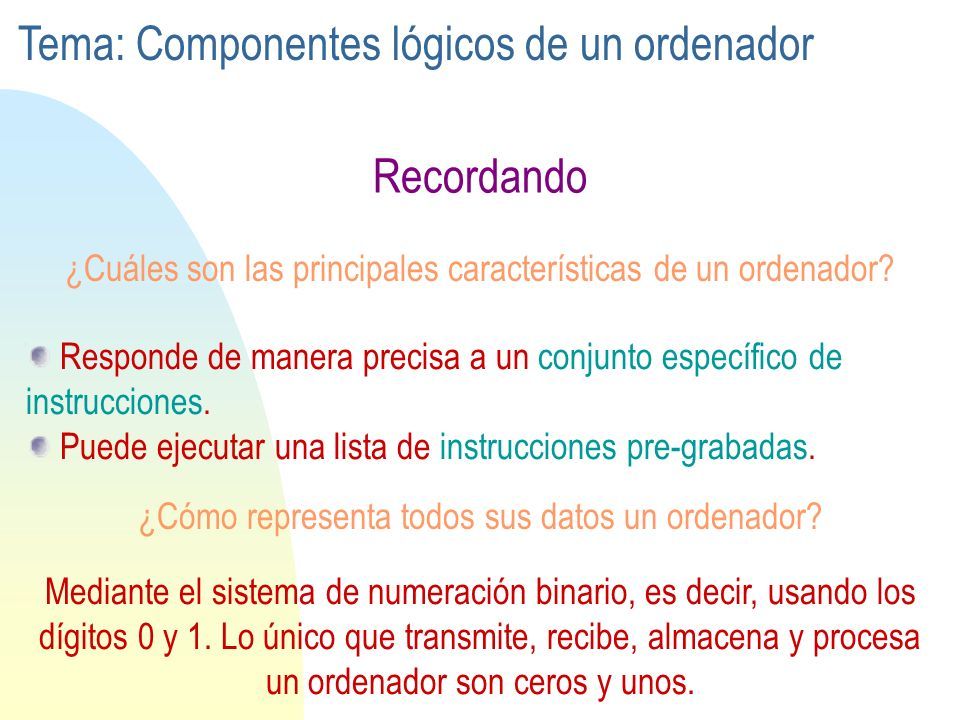 Tema: Componentes lógicos de un ordenador

Recordando

¿Cuáles son las principales características de un ordenador?

Responde de manera precisa a un conjunto específico de instrucciones.
Puede ejecutar una lista de instrucciones pre-grabadas.

¿Cómo representa todos sus datos un ordenador?

Mediante el sistema de numeración binario, es decir, usando los dígitos 0 y 1. Lo único que transmite, recibe, almacena y procesa un ordenador son ceros y unos.